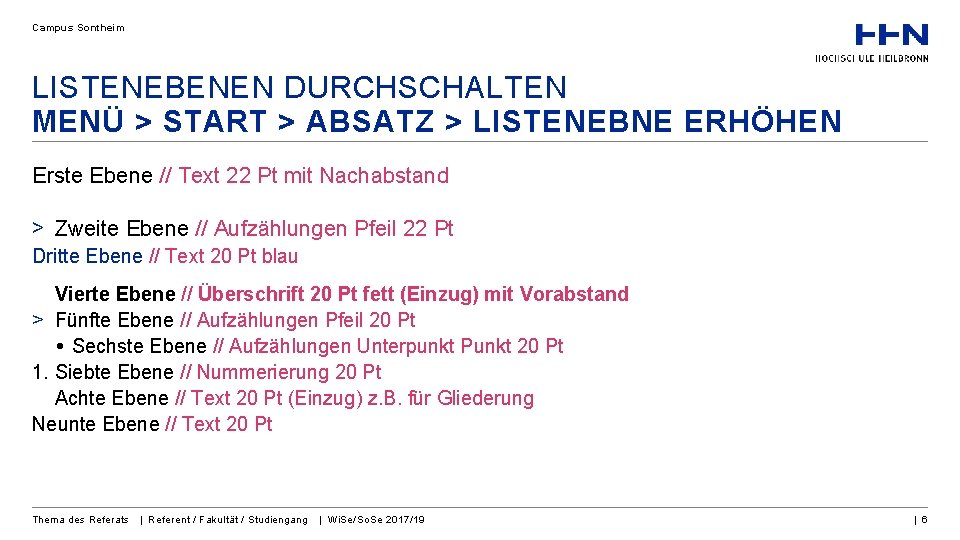 Campus Sontheim

HHN
HOCHSCHULE HEILBRONN

LISTENEBENEN DURCHSCHALTEN
MENÜ > START > ABSATZ > LISTENEBNE ERHÖHEN

Erste Ebene // Text 22 Pt mit Nachabstand

> Zweite Ebene // Aufzählungen Pfeil 22 Pt

Dritte Ebene // Text 20 Pt blau

Vierte Ebene // Überschrift 20 Pt fett (Einzug) mit Vorabstand
> Fünfte Ebene // Aufzählungen Pfeil 20 Pt
• Sechste Ebene // Aufzählungen Unterpunkt Punkt 20 Pt
1. Siebte Ebene // Nummerierung 20 Pt
Achte Ebene // Text 20 Pt (Einzug) z.B. für Gliederung
Neunte Ebene // Text 20 Pt

Thema des Referats | Referent / Fakultät / Studiengang | WiSe/SoSe 2017/19 | 6